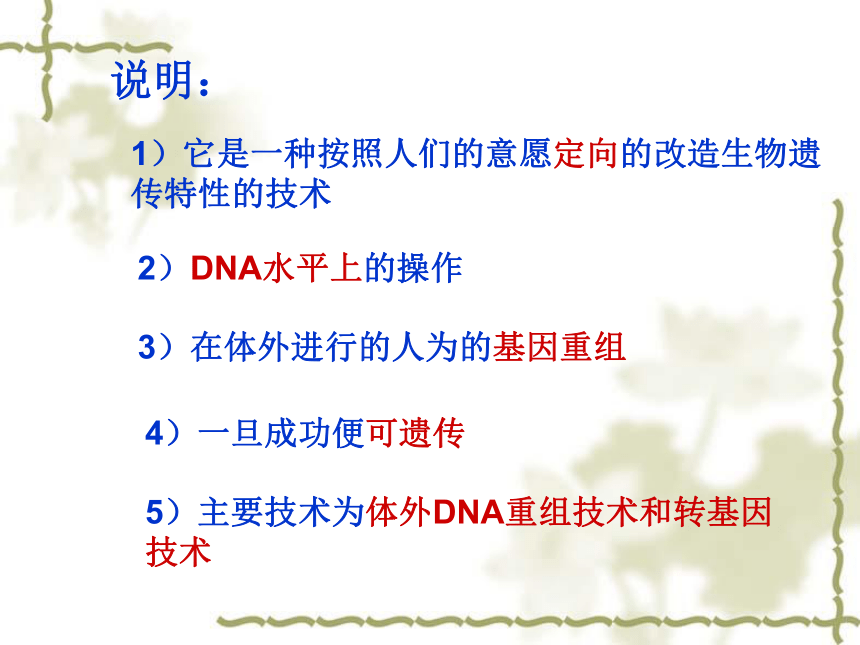 说明：

1）它是一种按照人们的意愿定向的改造生物遗传特性的技术

2）DNA水平上的操作

3）在体外进行的人为的基因重组

4）一旦成功便可遗传

5）主要技术为体外DNA重组技术和转基因技术